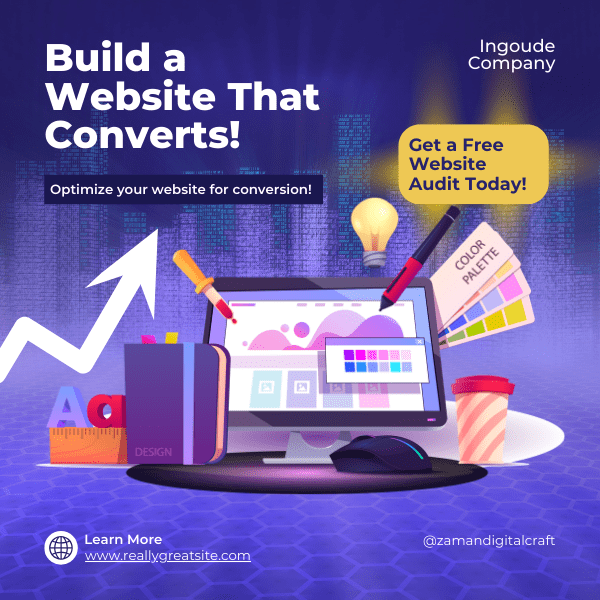 Build a Website That Converts!

Ingoude Company

Optimize your website for conversion!

Get a Free Website Audit Today!

COLOR PALETTE

Aa

DESIGN

Learn More
www.reallygreatsite.com

@zamandigitalcraft